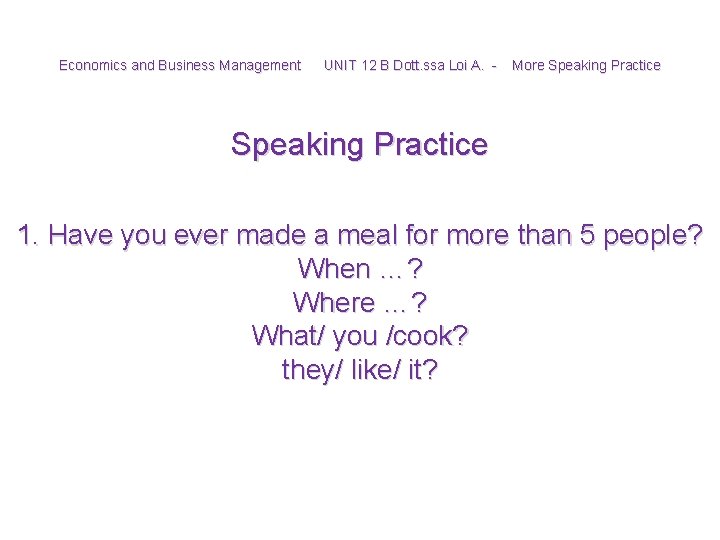 Economics and Business Management UNIT 12 B Dott.ssa Loi A. - More Speaking Practice

Speaking Practice

1. Have you ever made a meal for more than 5 people?
When …?
Where …?
What/ you /cook?
they/ like/ it?